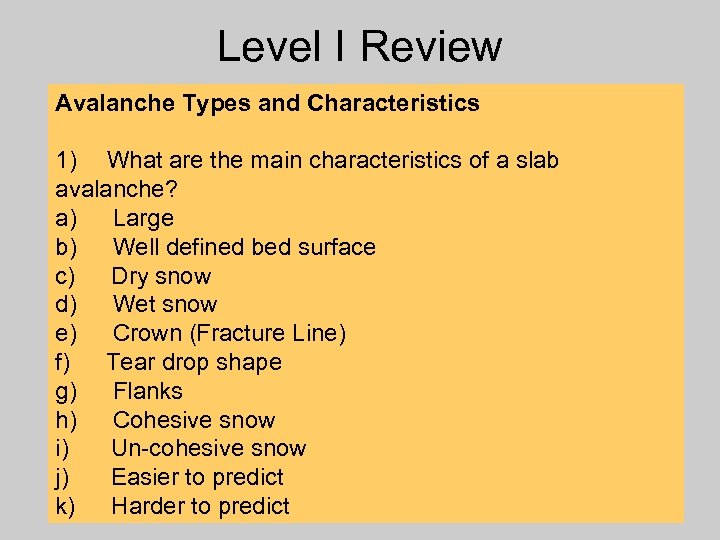 Level I Review

Avalanche Types and Characteristics

1) What are the main characteristics of a slab avalanche?
a) Large
b) Well defined bed surface
c) Dry snow
d) Wet snow
e) Crown (Fracture Line)
f) Tear drop shape
g) Flanks
h) Cohesive snow
i) Un-cohesive snow
j) Easier to predict
k) Harder to predict